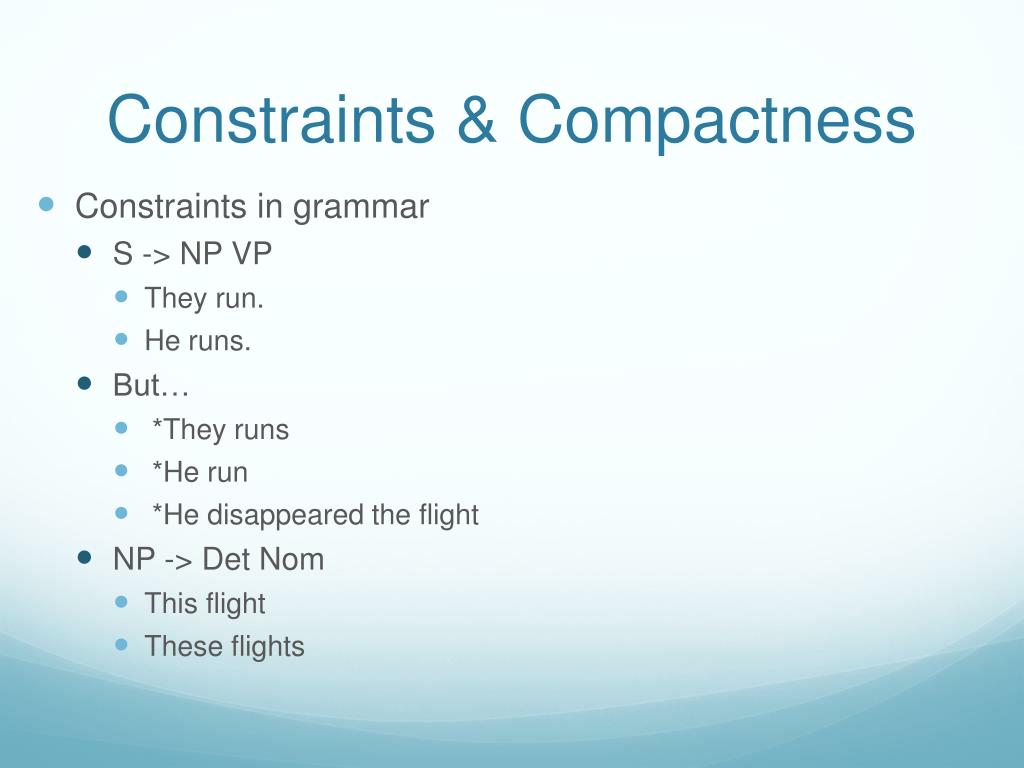 Constraints & Compactness

- Constraints in grammar
  - S -> NP VP
    - They run.
    - He runs.
  - But…
    - *They runs
    - *He run
    - *He disappeared the flight
  - NP -> Det Nom
    - This flight
    - These flights